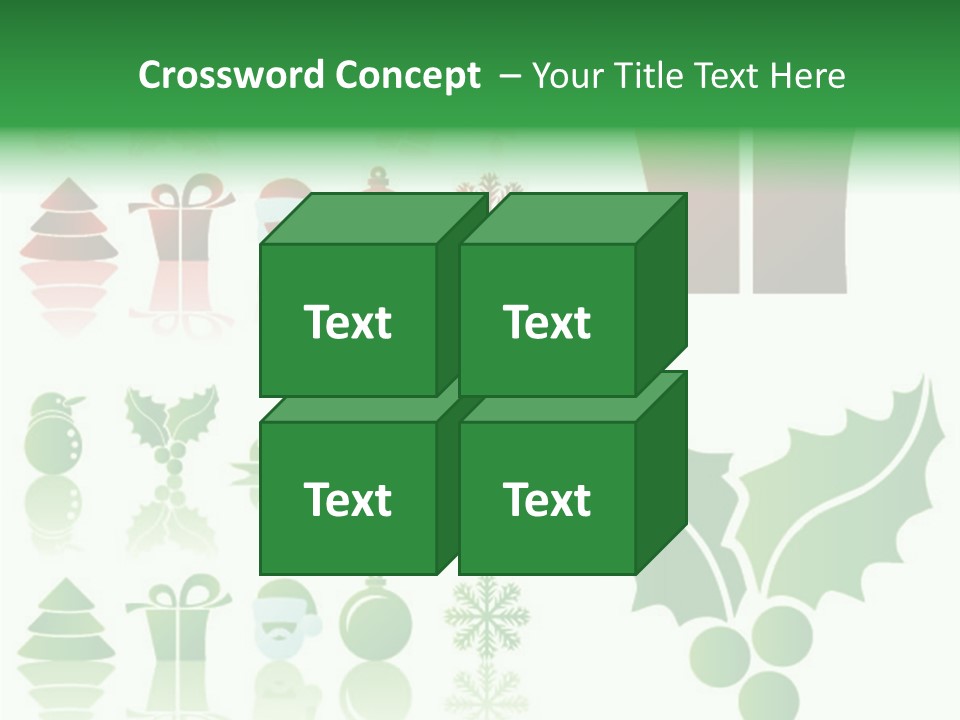 Crossword Concept – Your Title Text Here

Text

Text

Text

Text